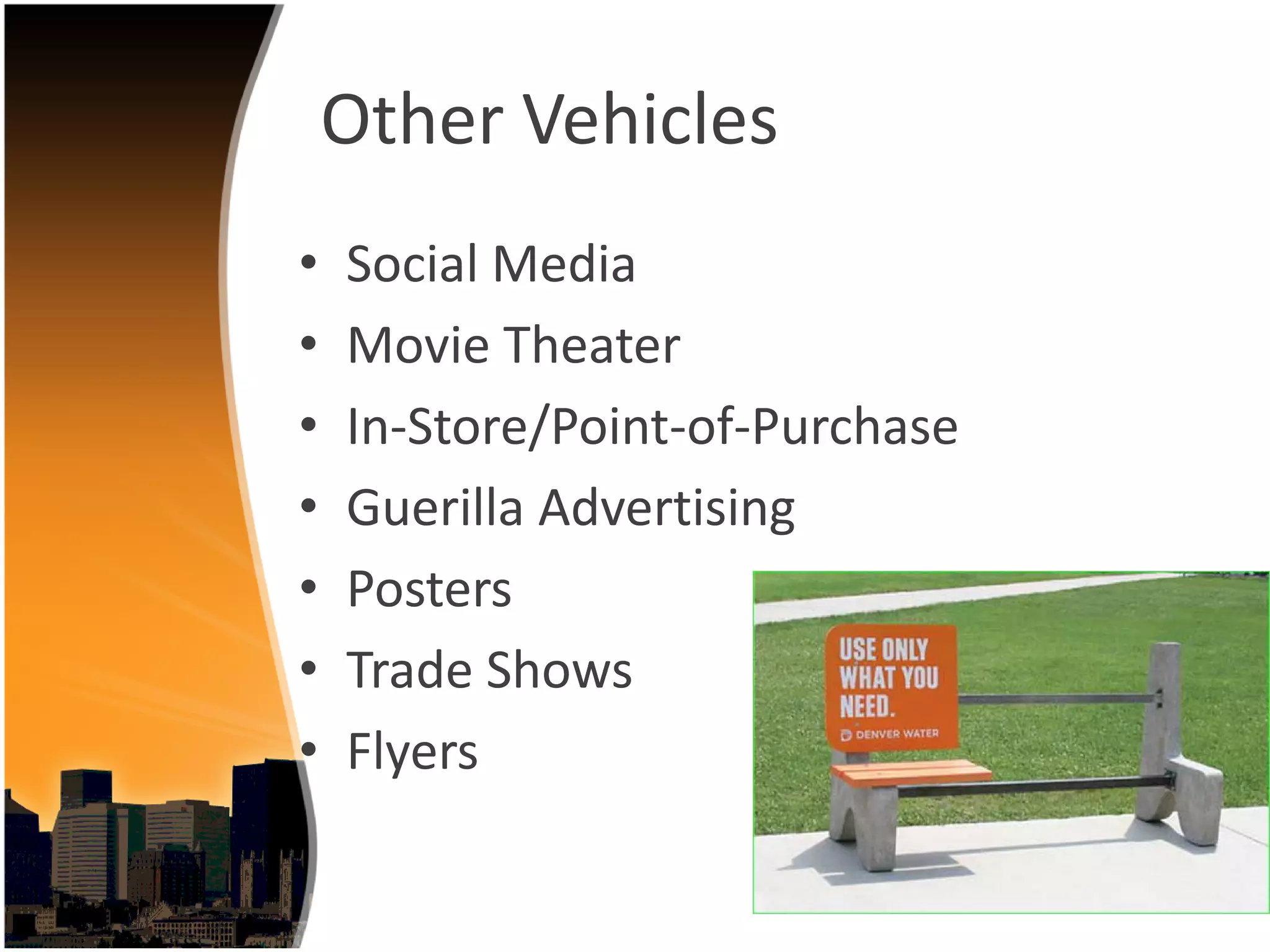 Other Vehicles

• Social Media
• Movie Theater
• In-Store/Point-of-Purchase
• Guerilla Advertising
• Posters
• Trade Shows
• Flyers

USE ONLY WHAT YOU NEED.

DENVER WATER